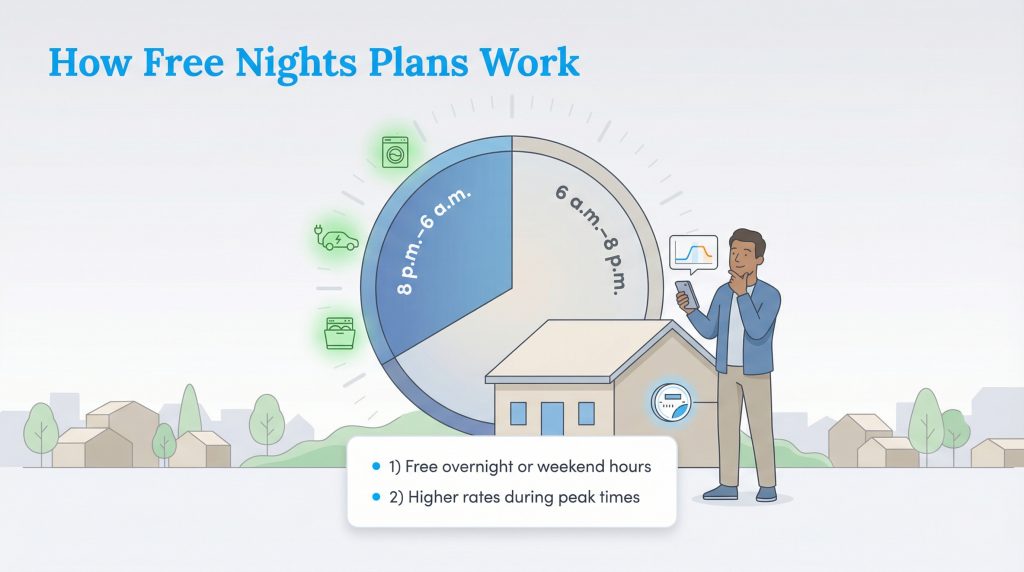 How Free Nights Plans Work

8 p.m.–6 a.m.

6 a.m.–8 p.m.

1) Free overnight or weekend hours

2) Higher rates during peak times